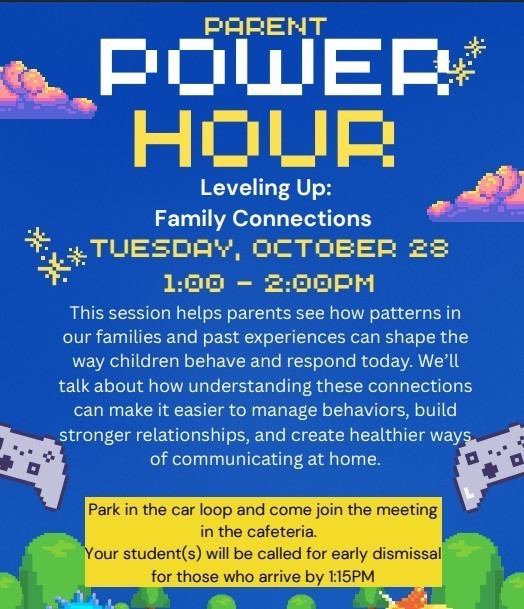 PARENT
POWER
HOUR

Leveling Up:
Family Connections

TUESDAY, OCTOBER 28
1:00 - 2:00PM

This session helps parents see how patterns in our families and past experiences can shape the way children behave and respond today. We'll talk about how understanding these connections can make it easier to manage behaviors, build stronger relationships, and create healthier ways of communicating at home.

Park in the car loop and come join the meeting in the cafeteria.
Your student(s) will be called for early dismissal for those who arrive by 1:15PM